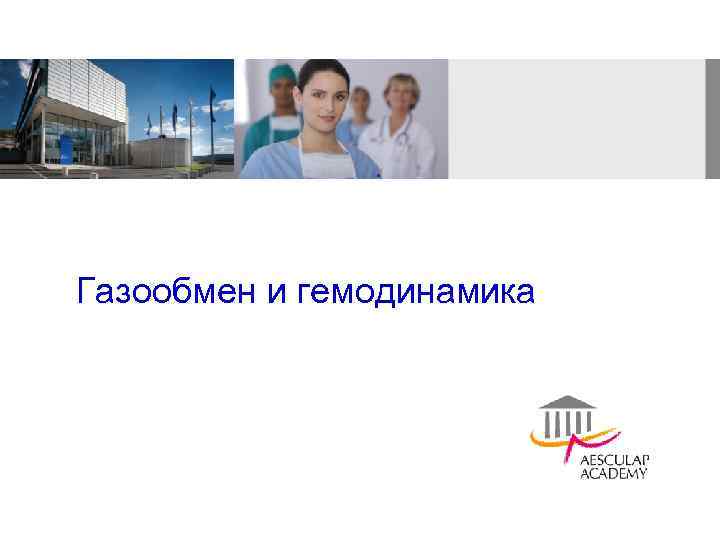 Газообмен и гемодинамика

AESCULAP
ACADEMY